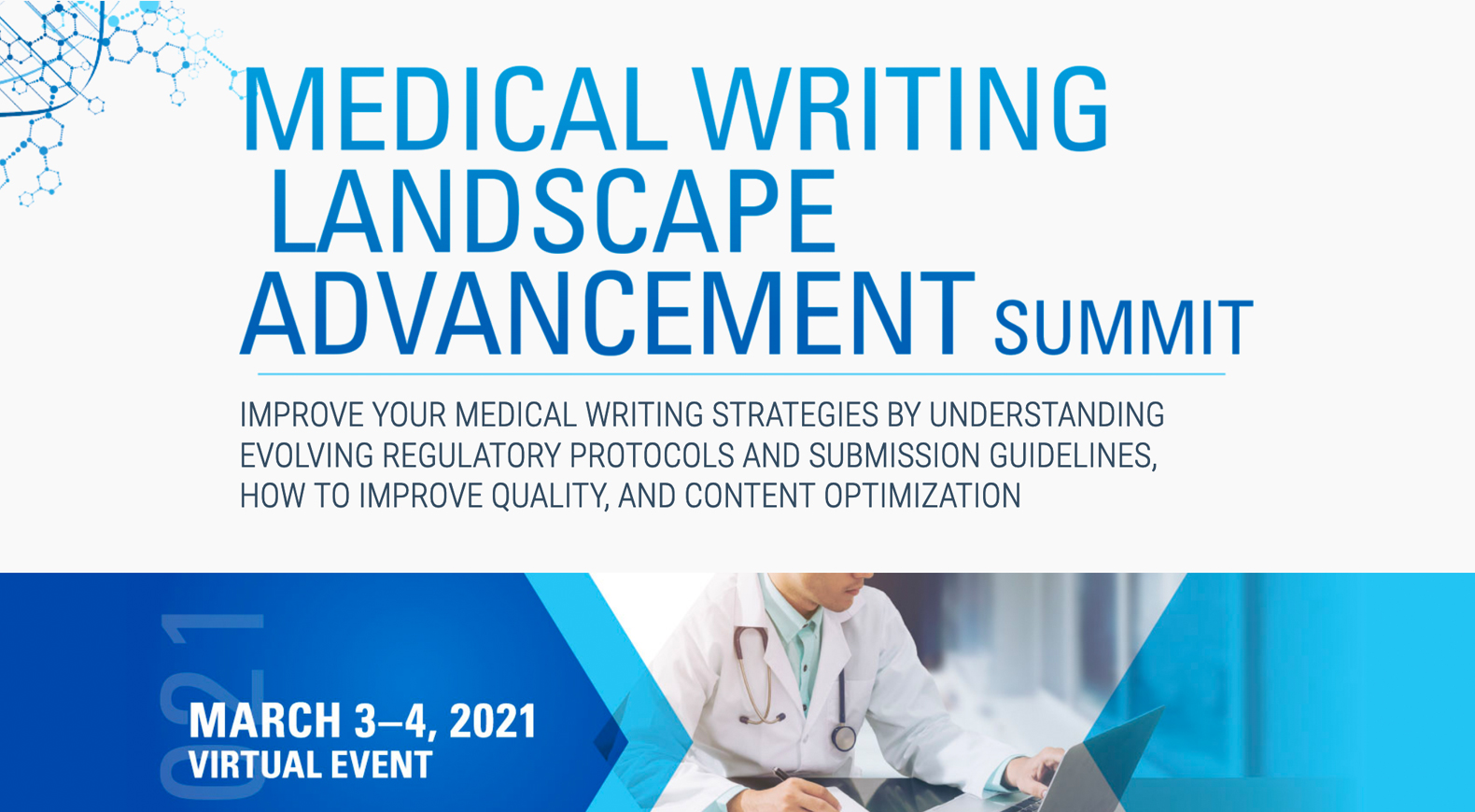 MEDICAL WRITING LANDSCAPE ADVANCEMENT SUMMIT

IMPROVE YOUR MEDICAL WRITING STRATEGIES BY UNDERSTANDING EVOLVING REGULATORY PROTOCOLS AND SUBMISSION GUIDELINES, HOW TO IMPROVE QUALITY, AND CONTENT OPTIMIZATION

MARCH 3–4, 2021
VIRTUAL EVENT